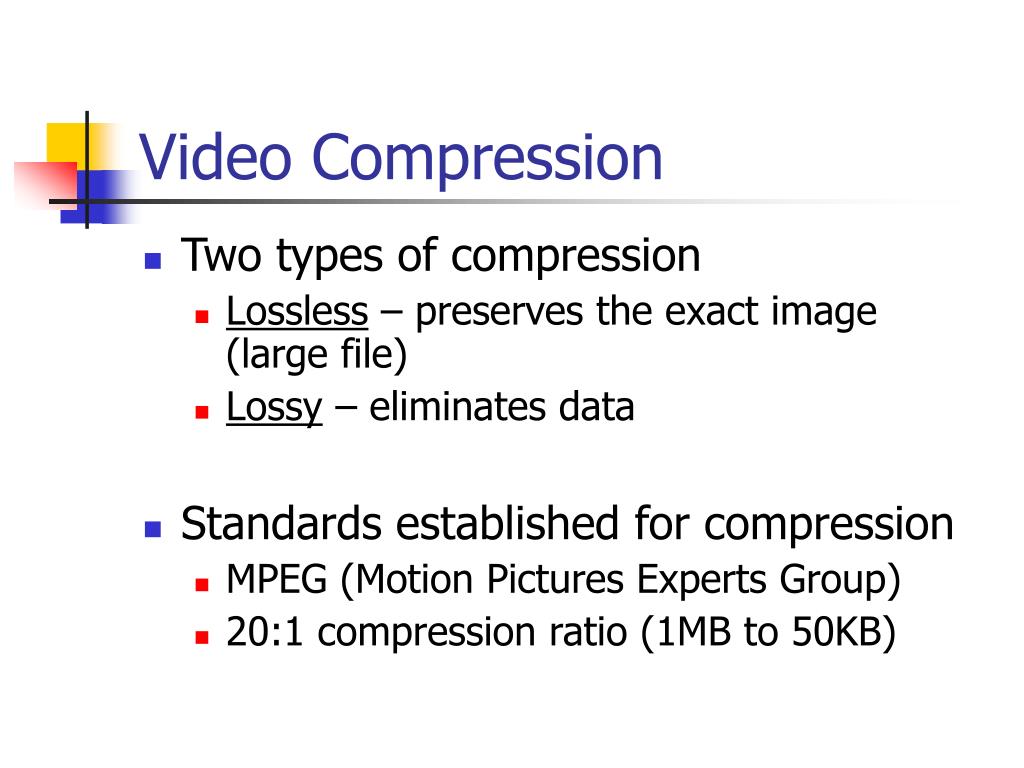 Video Compression

- Two types of compression
  - Lossless – preserves the exact image (large file)
  - Lossy – eliminates data

- Standards established for compression
  - MPEG (Motion Pictures Experts Group)
  - 20:1 compression ratio (1MB to 50KB)